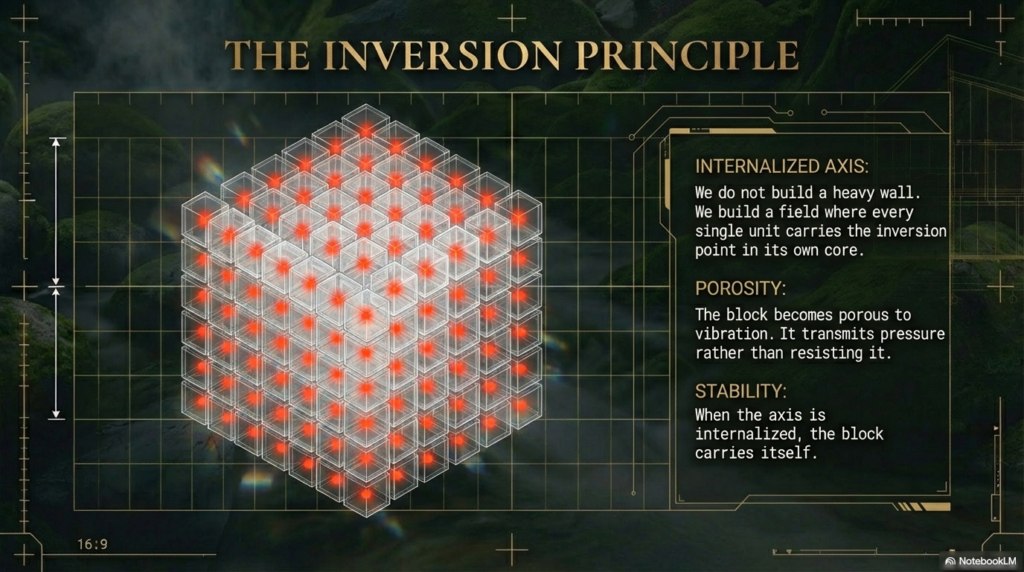 THE INVERSION PRINCIPLE

INTERNALIZED AXIS:
We do not build a heavy wall. We build a field where every single unit carries the inversion point in its own core.

POROSITY:
The block becomes porous to vibration. It transmits pressure rather than resisting it.

STABILITY:
When the axis is internalized, the block carries itself.

16:9

NotebookLM